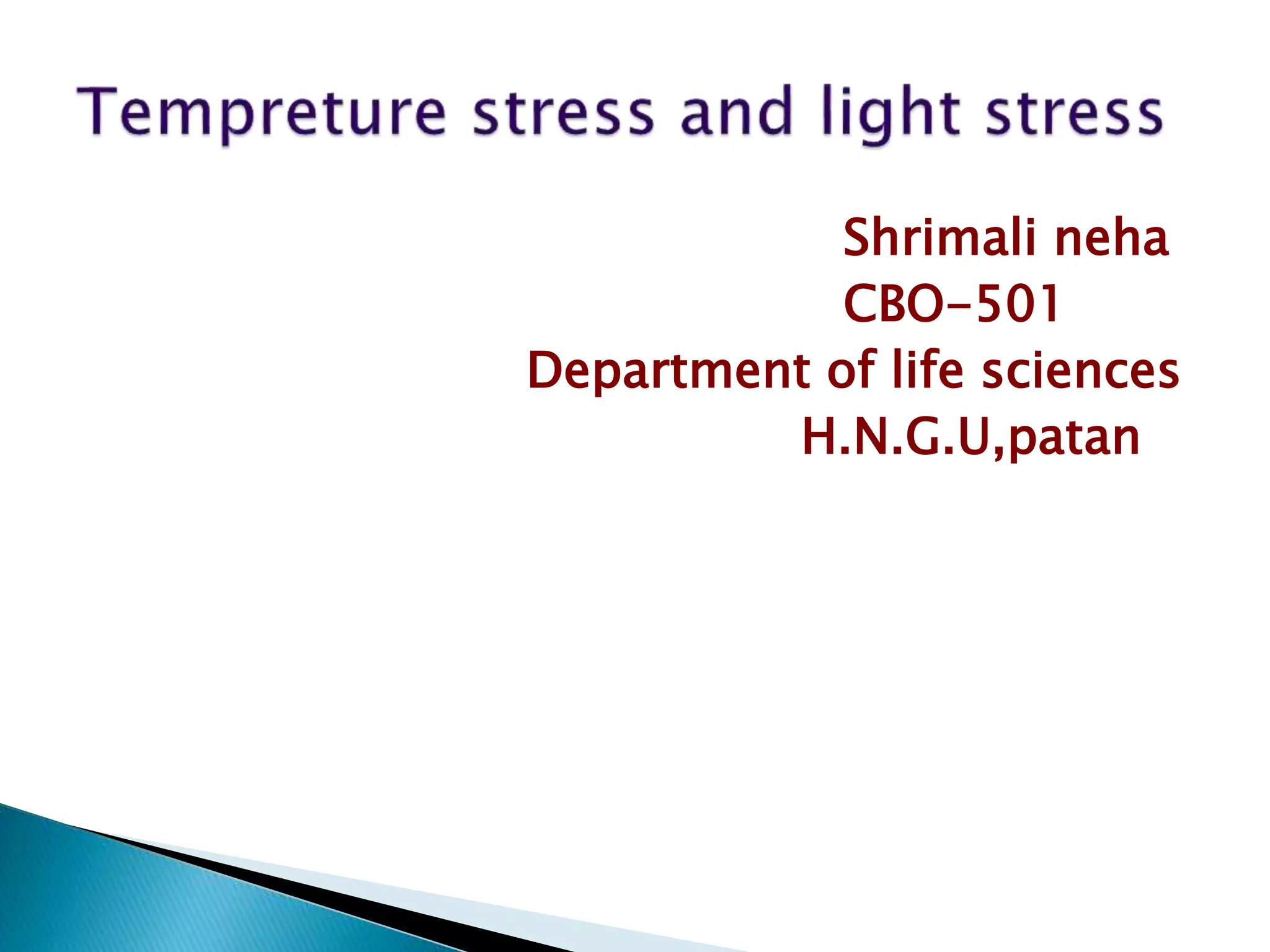 Tempreture stress and light stress

Shrimali neha
CBO-501
Department of life sciences
H.N.G.U,patan